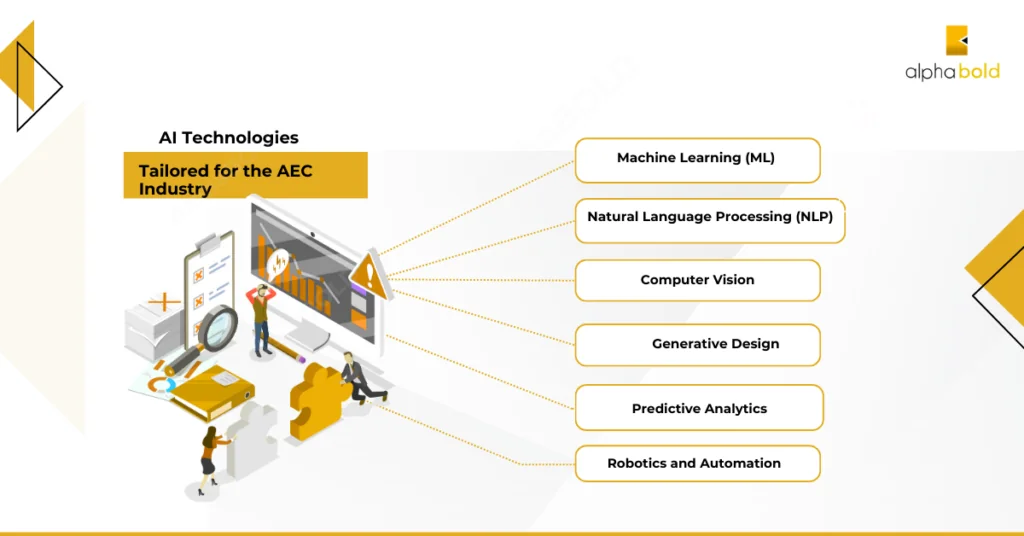 alphabold

AI Technologies

Tailored for the AEC Industry

Machine Learning (ML)

Natural Language Processing (NLP)

Computer Vision

Generative Design

Predictive Analytics

Robotics and Automation